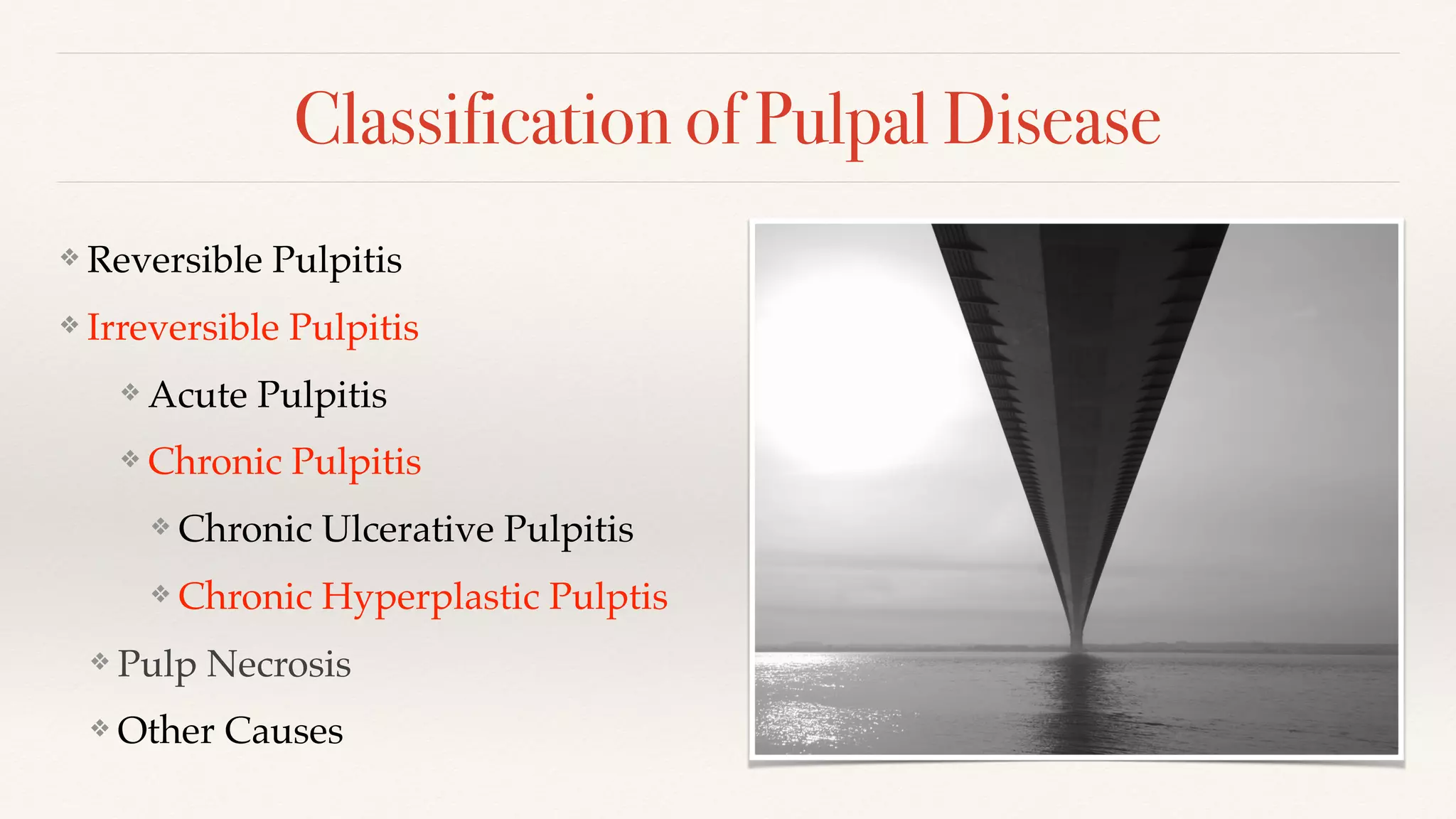 Classification of Pulpal Disease

❖ Reversible Pulpitis

❖ Irreversible Pulpitis

❖ Acute Pulpitis

❖ Chronic Pulpitis

❖ Chronic Ulcerative Pulpitis

❖ Chronic Hyperplastic Pulptis

❖ Pulp Necrosis

❖ Other Causes